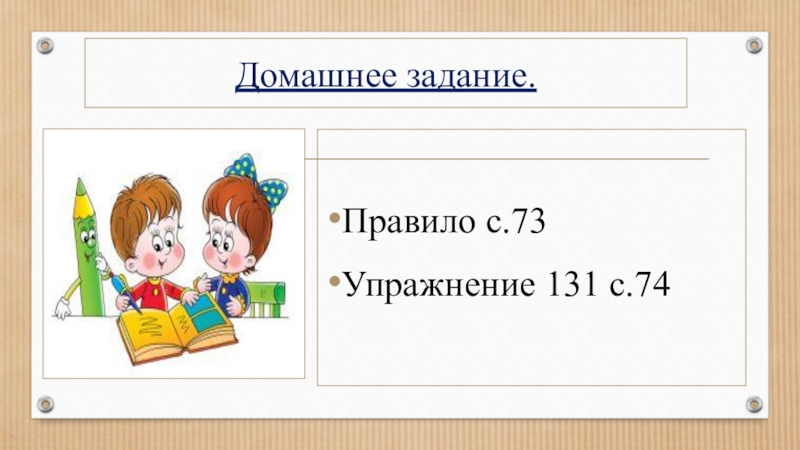 Домашнее задание.

•Правило с.73

•Упражнение 131 с.74